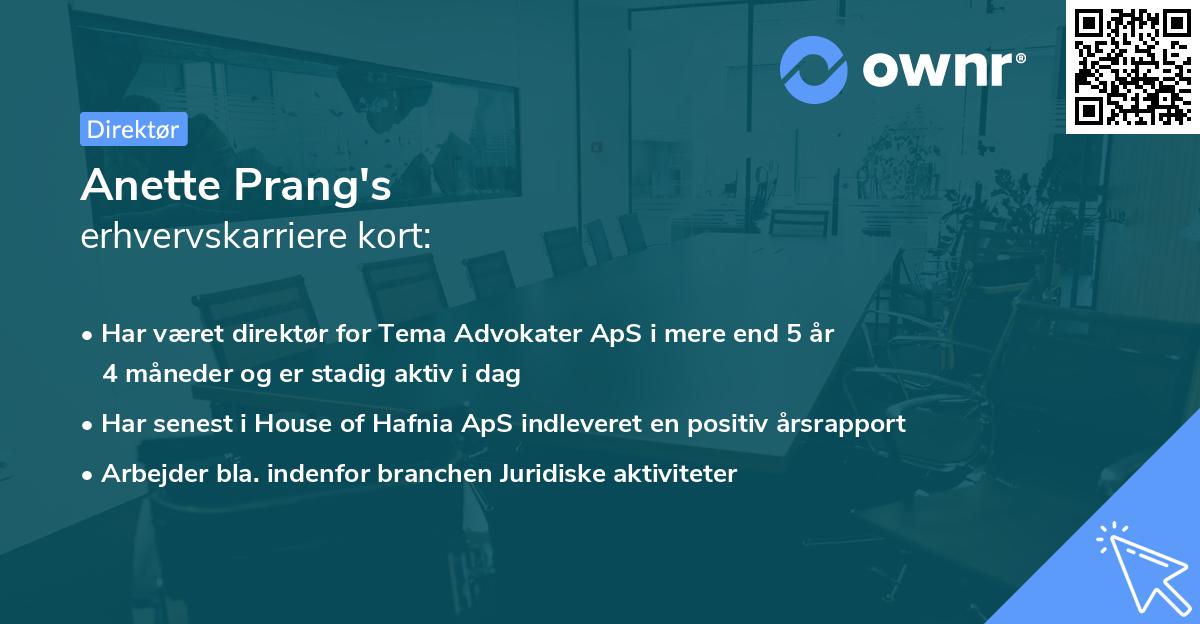 ownr®

Direktør

Anette Prang's
erhvervskarriere kort:

• Har været direktør for Tema Advokater ApS i mere end 5 år 4 måneder og er stadig aktiv i dag
• Har senest i House of Hafnia ApS indleveret en positiv årsrapport
• Arbejder bla. indenfor branchen Juridiske aktiviteter